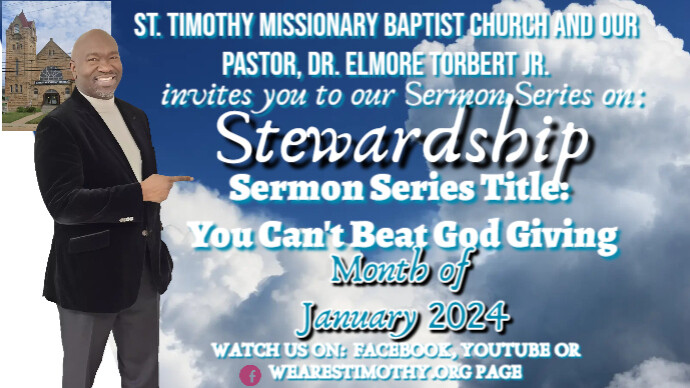 ST. TIMOTHY MISSIONARY BAPTIST CHURCH AND OUR PASTOR, DR. ELMORE TORBERT JR.

invites you to our Sermon Series on:

Stewardship

Sermon Series Title:

You Can't Beat God Giving

Month of

January 2024

WATCH US ON: FACEBOOK, YOUTUBE OR WEARESTIMOTHY.ORG PAGE